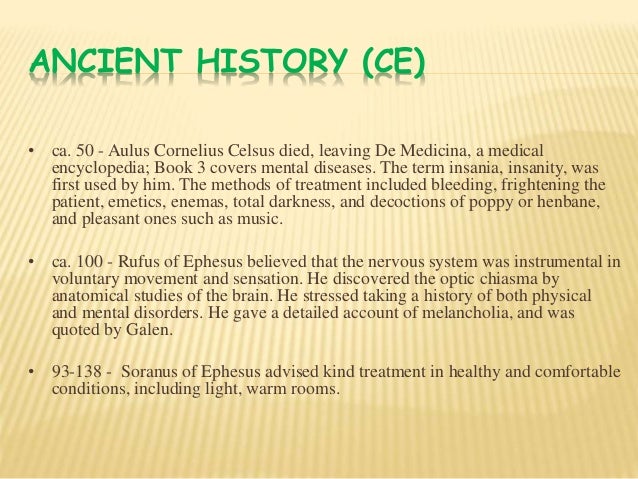 ANCIENT HISTORY (CE)

• ca. 50 - Aulus Cornelius Celsus died, leaving De Medicina, a medical encyclopedia; Book 3 covers mental diseases. The term insania, insanity, was first used by him. The methods of treatment included bleeding, frightening the patient, emetics, enemas, total darkness, and decoctions of poppy or henbane, and pleasant ones such as music.

• ca. 100 - Rufus of Ephesus believed that the nervous system was instrumental in voluntary movement and sensation. He discovered the optic chiasma by anatomical studies of the brain. He stressed taking a history of both physical and mental disorders. He gave a detailed account of melancholia, and was quoted by Galen.

• 93-138 - Soranus of Ephesus advised kind treatment in healthy and comfortable conditions, including light, warm rooms.